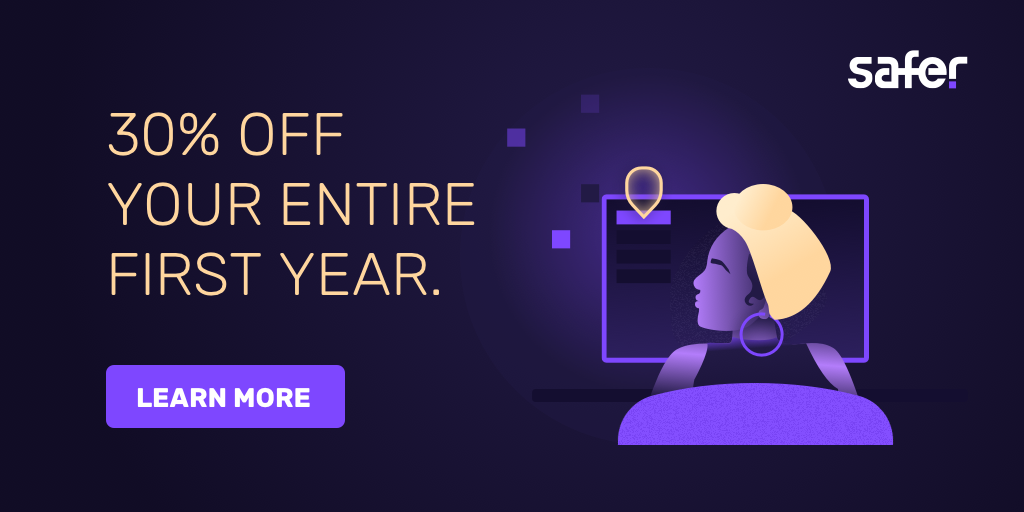 safer

30% OFF YOUR ENTIRE FIRST YEAR.

LEARN MORE